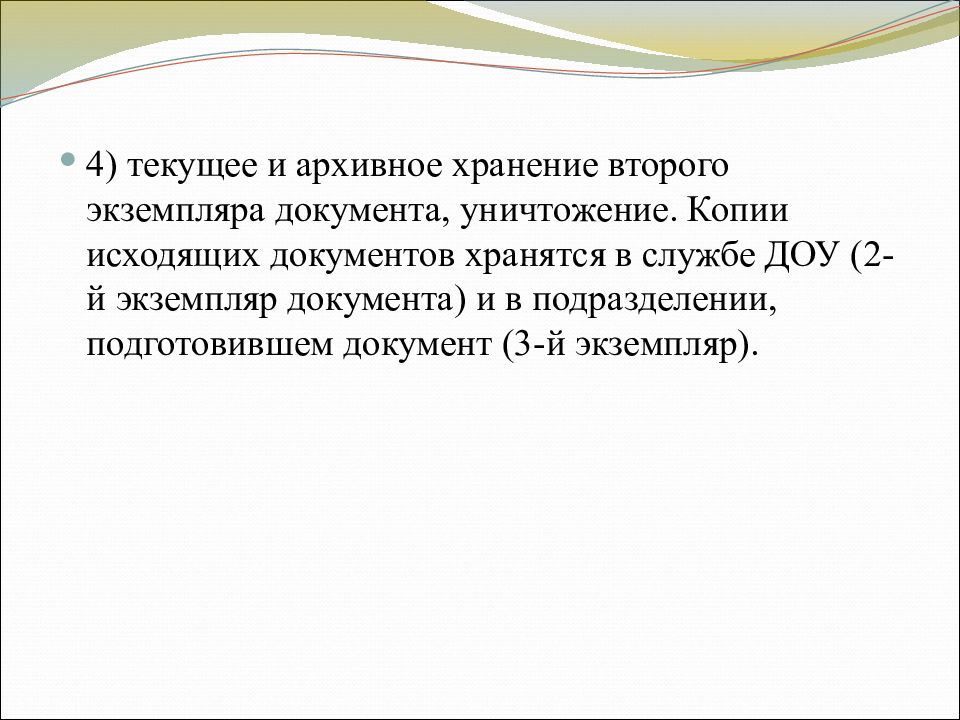 4) текущее и архивное хранение второго экземпляра документа, уничтожение. Копии исходящих документов хранятся в службе ДОУ (2-й экземпляр документа) и в подразделении, подготовившем документ (3-й экземпляр).